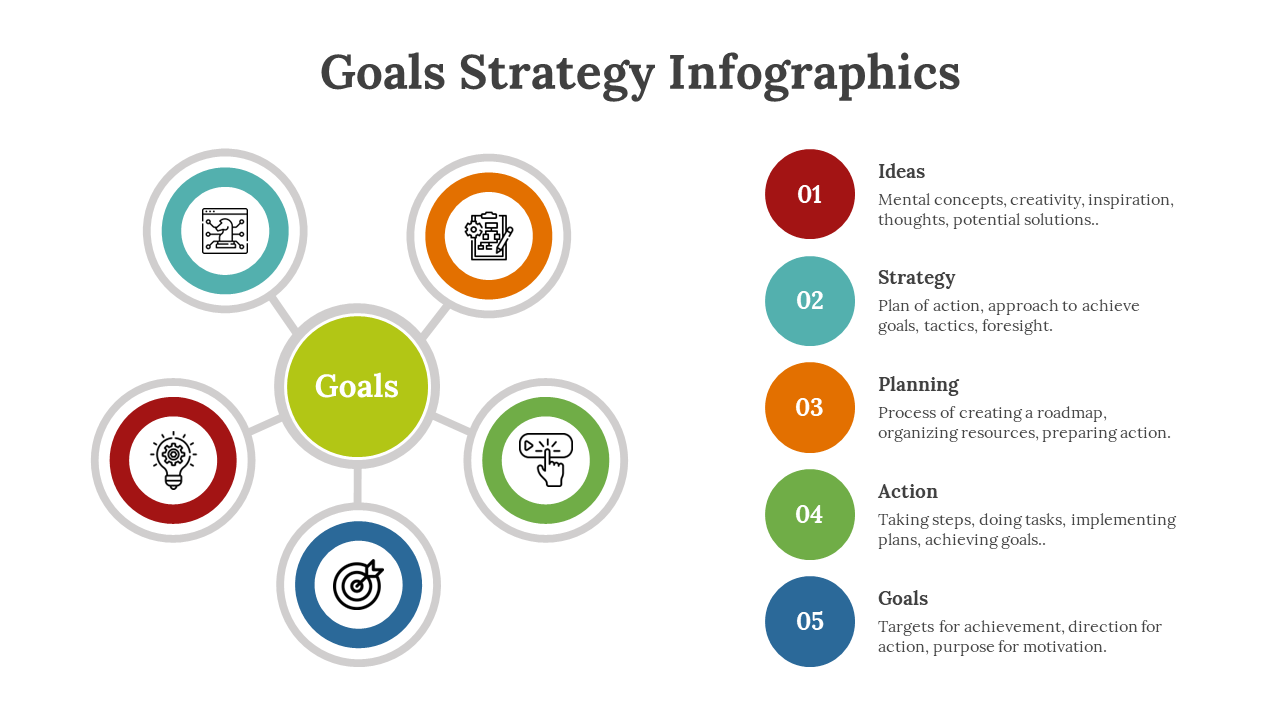 Goals Strategy Infographics

Goals

01
Ideas
Mental concepts, creativity, inspiration, thoughts, potential solutions..

02
Strategy
Plan of action, approach to achieve goals, tactics, foresight.

03
Planning
Process of creating a roadmap, organizing resources, preparing action.

04
Action
Taking steps, doing tasks, implementing plans, achieving goals..

05
Goals
Targets for achievement, direction for action, purpose for motivation.